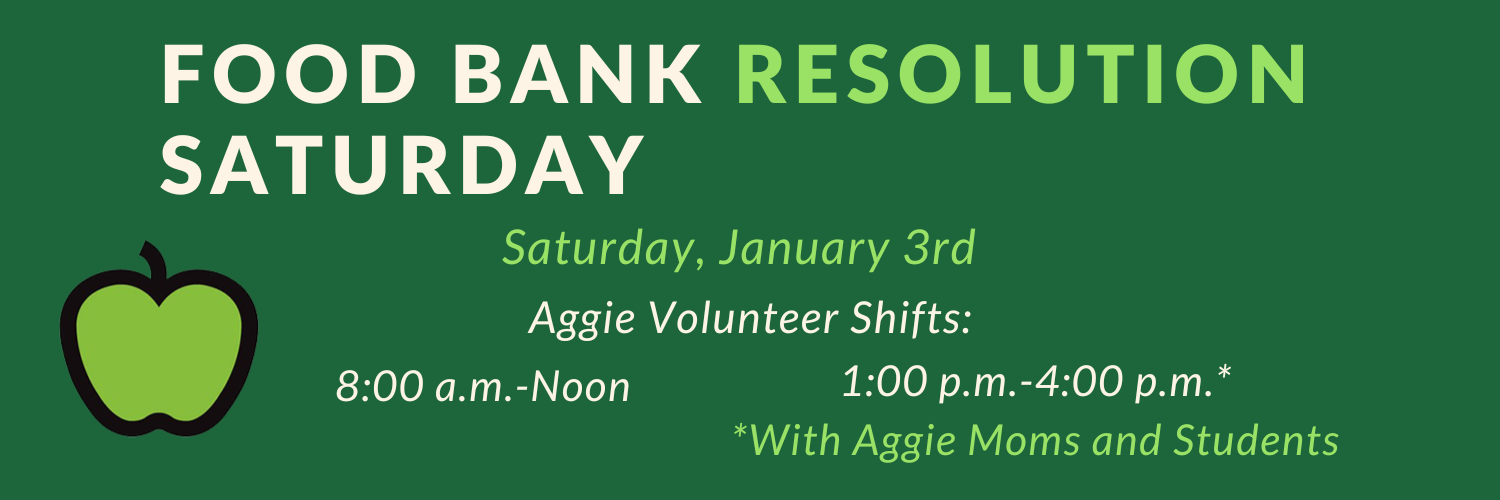 FOOD BANK RESOLUTION SATURDAY

Saturday, January 3rd

Aggie Volunteer Shifts:

8:00 a.m.-Noon

1:00 p.m.-4:00 p.m.*

*With Aggie Moms and Students